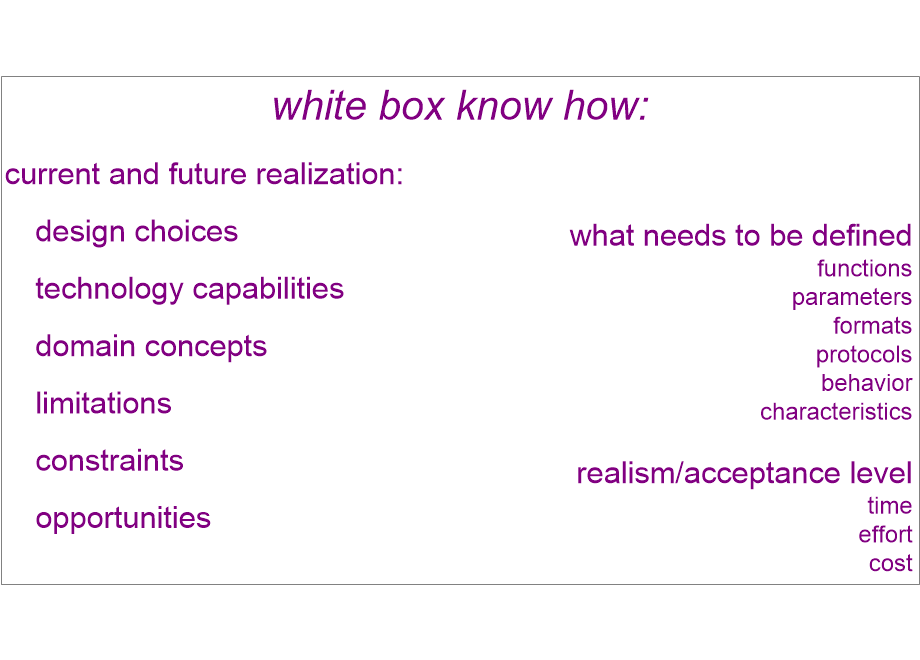 white box know how:

current and future realization:

design choices

technology capabilities

domain concepts

limitations

constraints

opportunities

what needs to be defined
functions
parameters
formats
protocols
behavior
characteristics

realism/acceptance level
time
effort
cost